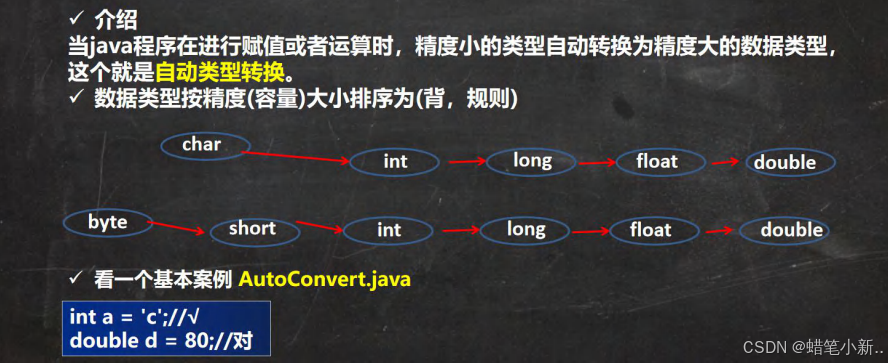 ✓ 介绍
当java程序在进行赋值或者运算时，精度小的类型自动转换为精度大的数据类型，这个就是自动类型转换。
✓ 数据类型按精度(容量)大小排序为(背，规则)

char int long float double

byte short int long float double

✓ 看一个基本案例 AutoConvert.java

int a = 'c';//√
double d = 80;//对

CSDN @蜡笔小新..